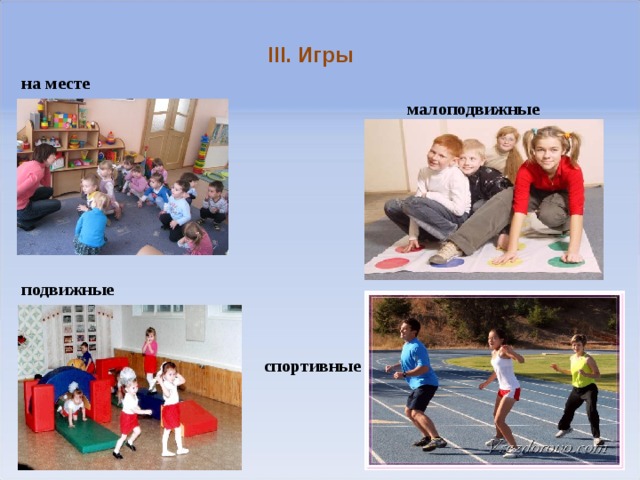 III. Игры

на месте

малоподвижные

подвижные

спортивные

Vsezdorovo.com